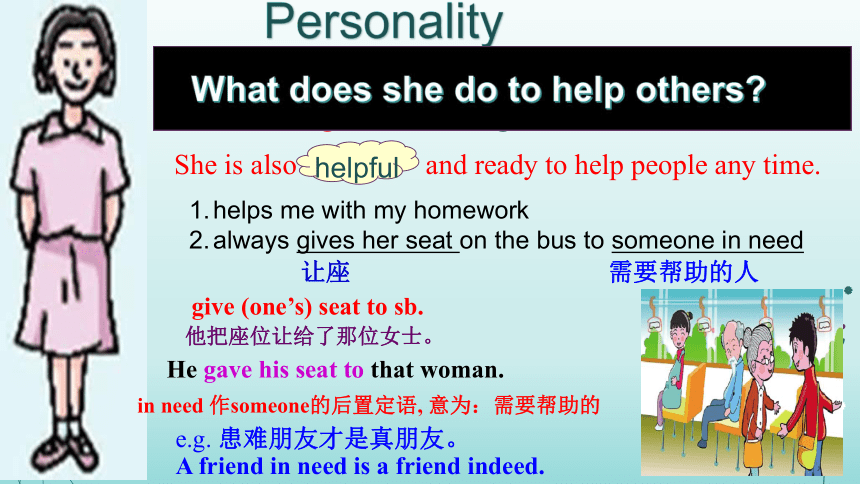 Personality

What does she do to help others?

She is also helpful and ready to help people any time.

1. helps me with my homework
2. always gives her seat on the bus to someone in need
让座 需要帮助的人

give (one's) seat to sb.
他把座位让给了那位女士。
He gave his seat to that woman.

in need 作someone的后置定语, 意为：需要帮助的
e.g. 患难朋友才是真朋友。
A friend in need is a friend indeed.